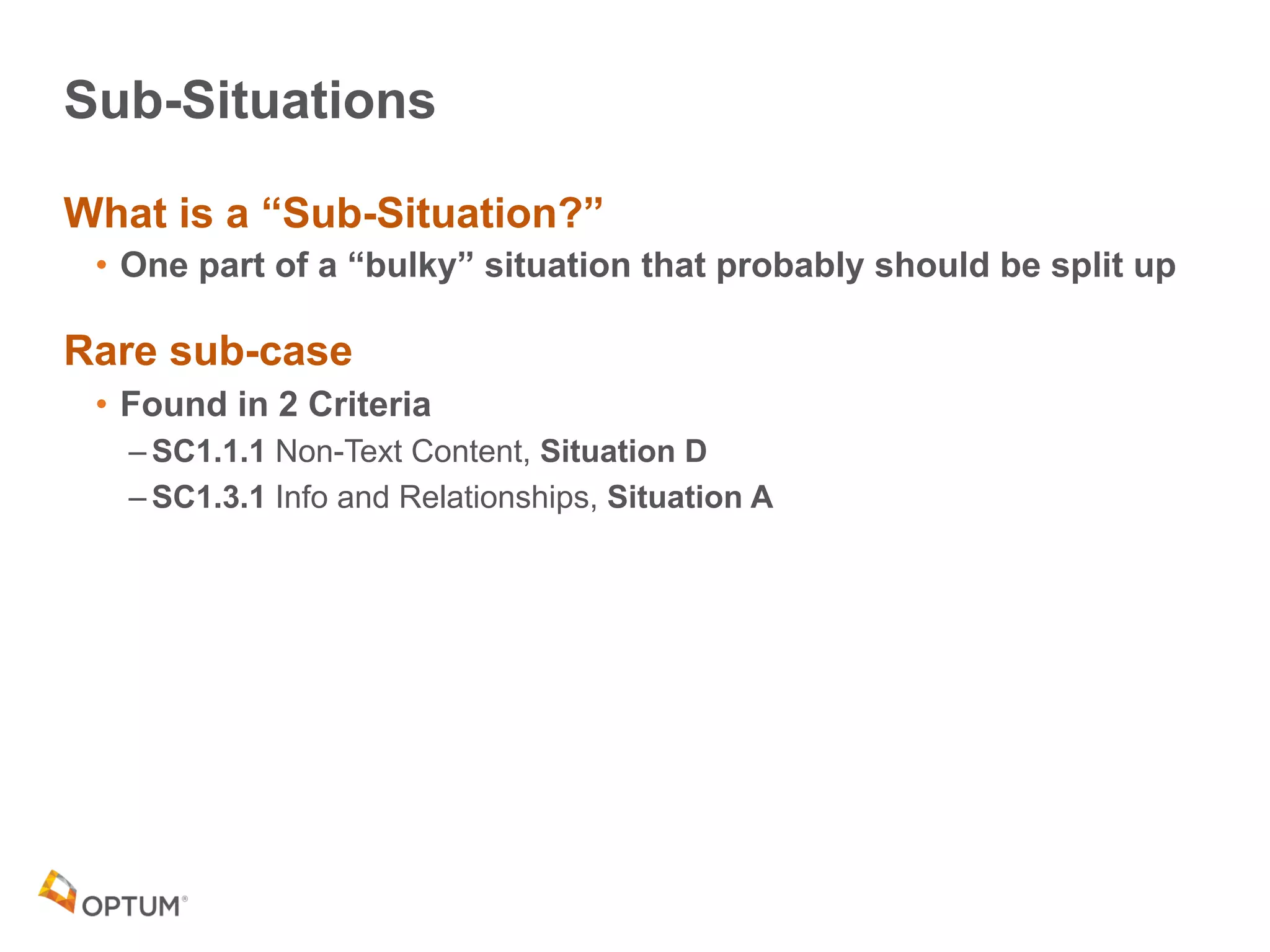 Sub-Situations

What is a “Sub-Situation?”

• One part of a “bulky” situation that probably should be split up

Rare sub-case

• Found in 2 Criteria

– SC1.1.1 Non-Text Content, Situation D

– SC1.3.1 Info and Relationships, Situation A

OPTUM®